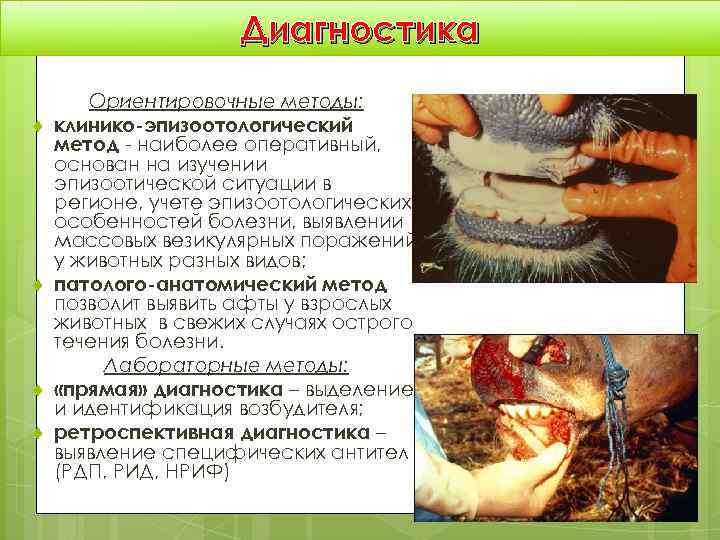 Диагностика

Ориентировочные методы:

клинико-эпизоотологический метод - наиболее оперативный, основан на изучении эпизоотической ситуации в регионе, учете эпизоотологических особенностей болезни, выявлении массовых везикулярных поражений у животных разных видов;

патолого-анатомический метод позволит выявить афты у взрослых животных в свежих случаях острого течения болезни.

Лабораторные методы:

«прямая» диагностика – выделение и идентификация возбудителя;

ретроспективная диагностика – выявление специфических антител (РДП, РИД, НРИФ)